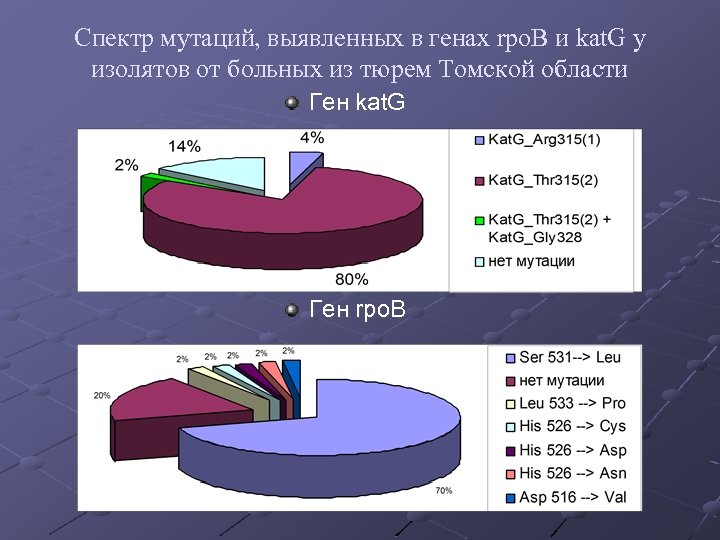 Спектр мутаций, выявленных в генах rpoB и katG у изолятов от больных из тюрем Томской области

Ген katG

4%

14%

2%

80%

KatG_Arg315(1)

KatG_Thr315(2)

KatG_Thr315(2) + KatG_Gly328

нет мутации

Ген rpoB

2%

2%

2%

2%

2%

20%

70%

Ser 531--> Leu

нет мутации

Leu 533 --> Pro

His 526 --> Cys

His 526 --> Asp

His 526 --> Asn

Asp 516 --> Val